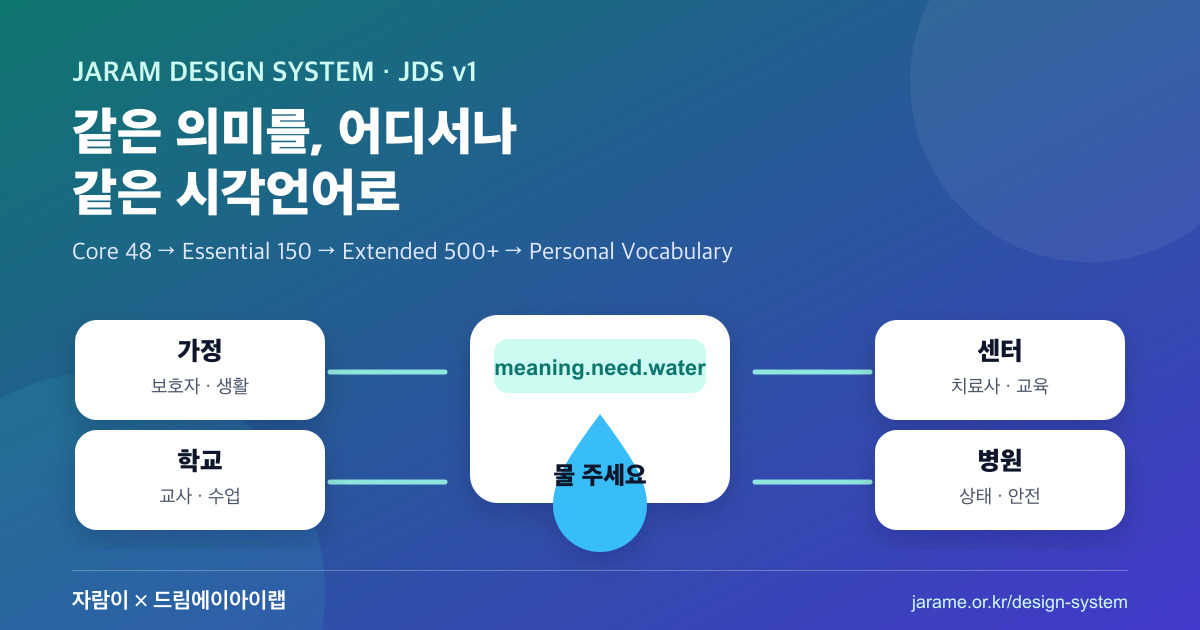 JARAM DESIGN SYSTEM · JDS v1

같은 의미를, 어디서나
같은 시각언어로

Core 48 → Essential 150 → Extended 500+ → Personal Vocabulary

가정
보호자 · 생활

학교
교사 · 수업

meaning.need.water

물 주세요

센터
치료사 · 교육

병원
상태 · 안전

자람이 × 드림에이아이랩

jarame.or.kr/design-system